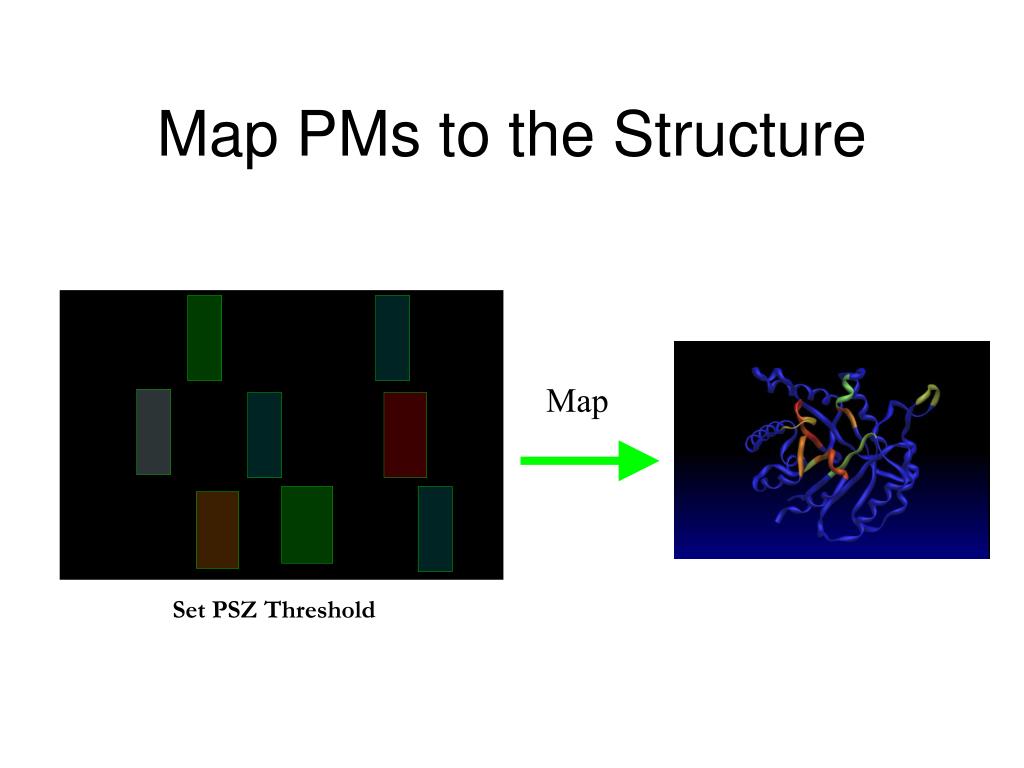 Map PMs to the Structure

Map

Set PSZ Threshold